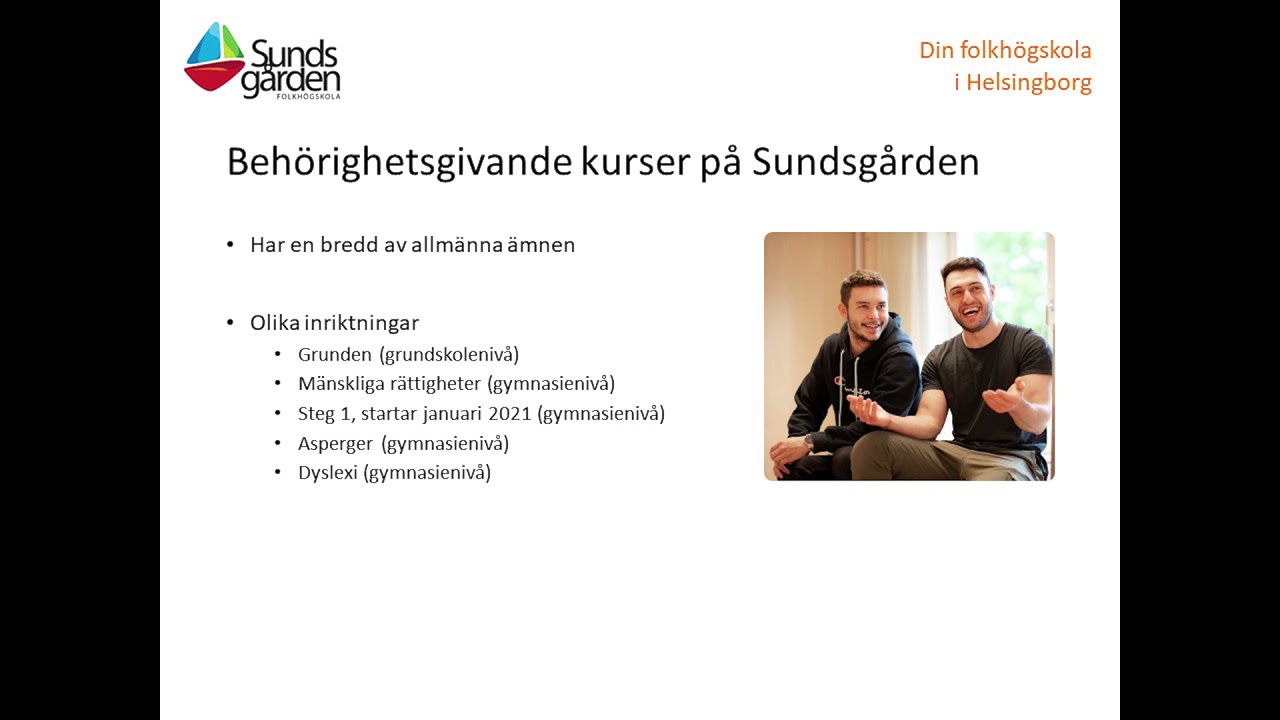 Sunds gården FOLKHÖGSKOLA

Din folkhögskola i Helsingborg

Behörighetsgivande kurser på Sundsgården

• Har en bredd av allmänna ämnen

• Olika inriktningar
  • Grunden (grundskolenivå)
  • Mänskliga rättigheter (gymnasienivå)
  • Steg 1, startar januari 2021 (gymnasienivå)
  • Asperger (gymnasienivå)
  • Dyslexi (gymnasienivå)